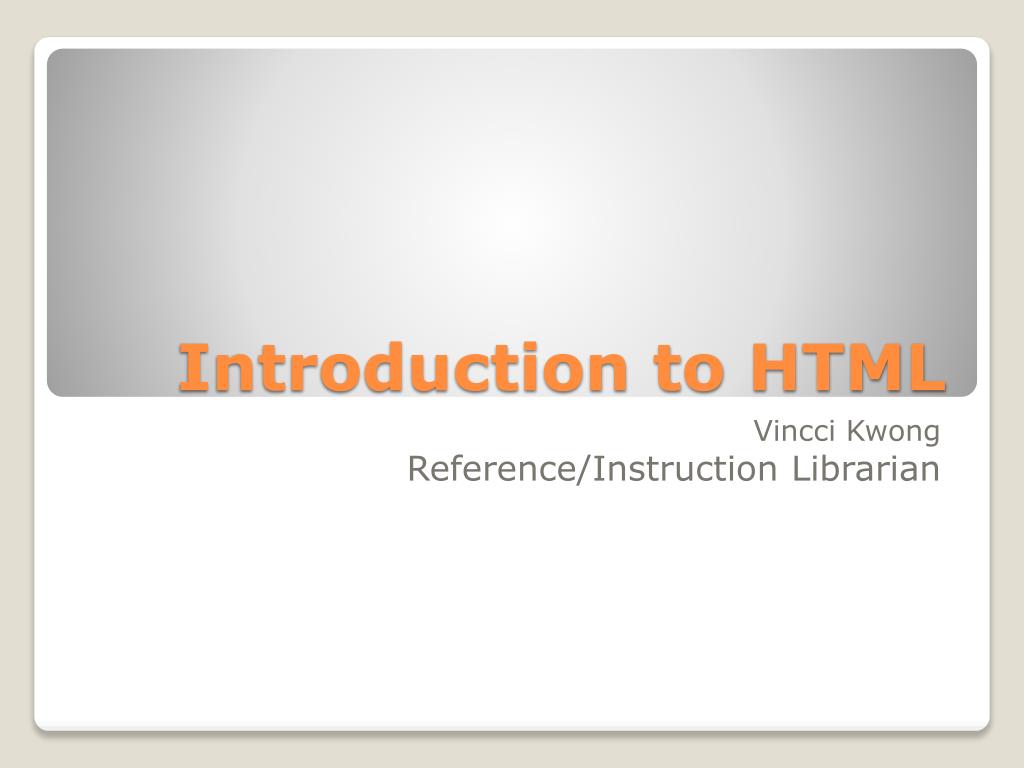 Introduction to HTML

Vincci Kwong
Reference/Instruction Librarian